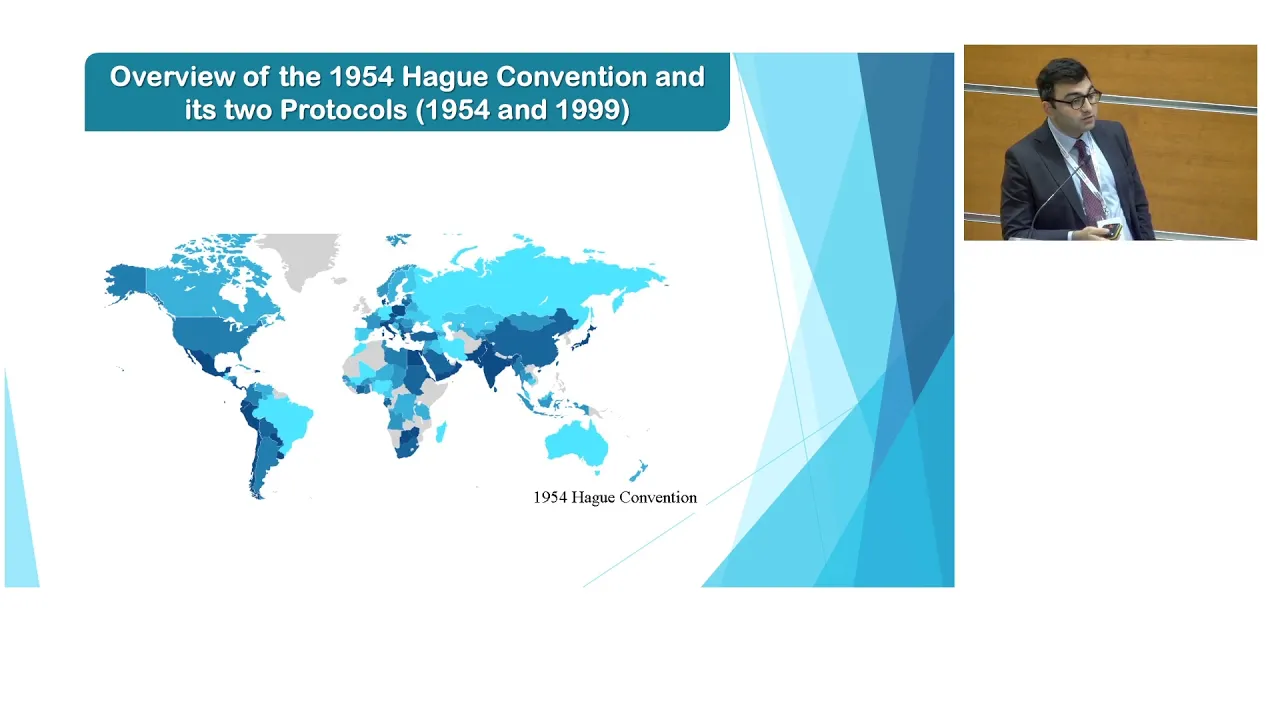 Overview of the 1954 Hague Convention and its two Protocols (1954 and 1999)

1954 Hague Convention